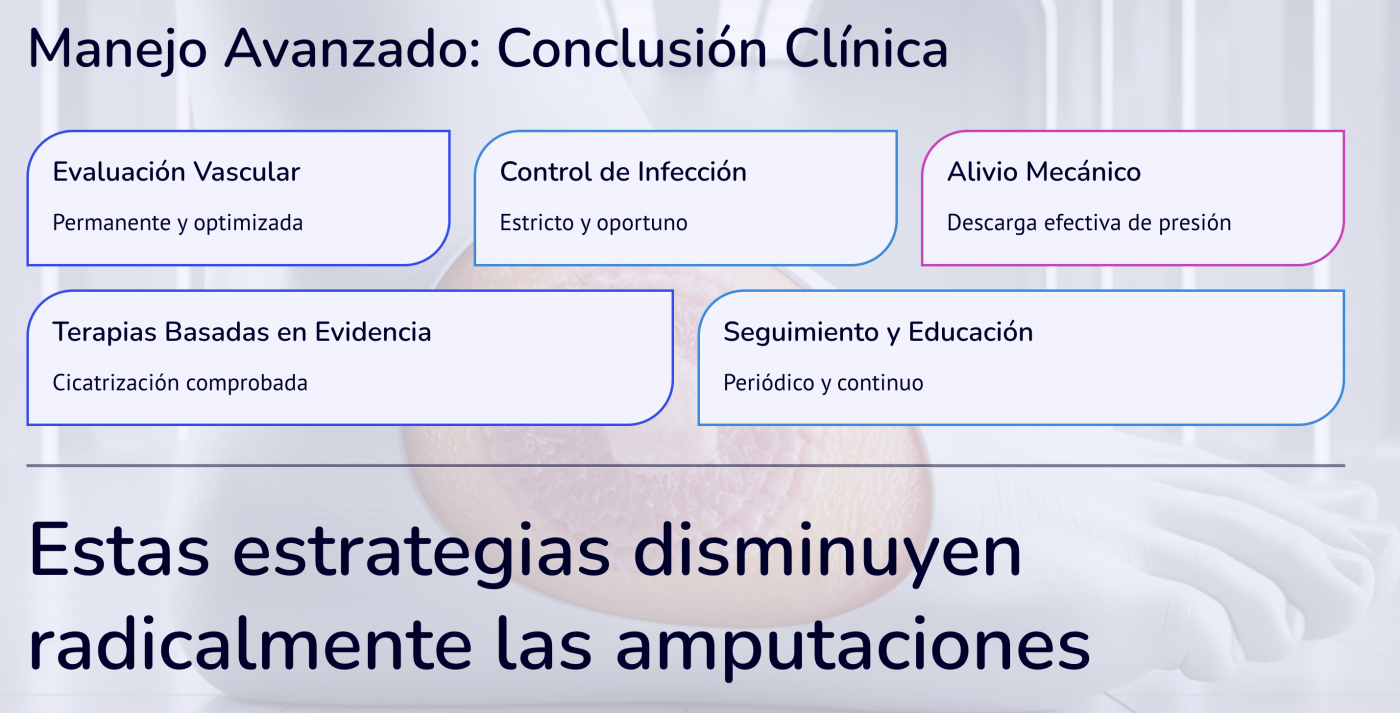 Manejo Avanzado: Conclusión Clínica

Evaluación Vascular

Permanente y optimizada

Control de Infección

Estricto y oportuno

Alivio Mecánico

Descarga efectiva de presión

Terapias Basadas en Evidencia

Cicatrización comprobada

Seguimiento y Educación

Periódico y continuo

Estas estrategias disminuyen radicalmente las amputaciones